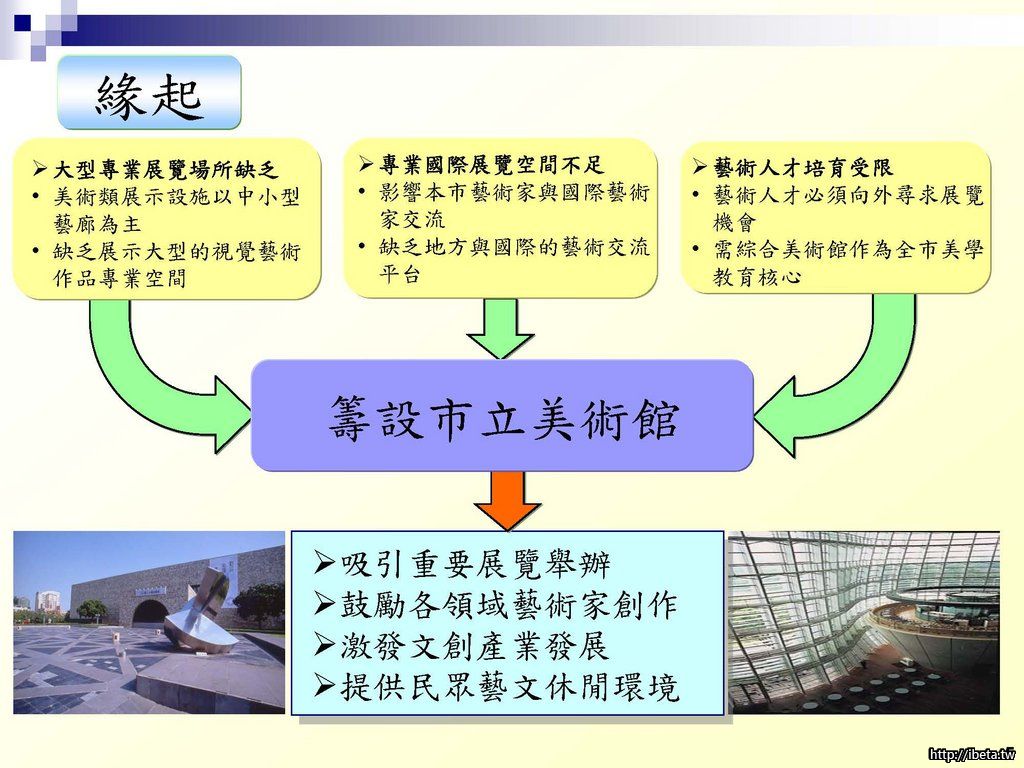 緣起

➢大型專業展覽場所缺乏
• 美術類展示設施以中小型藝廊為主
• 缺乏展示大型的視覺藝術作品專業空間

➢專業國際展覽空間不足
• 影響本市藝術家與國際藝術家交流
• 缺乏地方與國際的藝術交流平台

➢藝術人才培育受限
• 藝術人才必須向外尋求展覽機會
• 需綜合美術館作為全市美學教育核心

籌設市立美術館

➢吸引重要展覽舉辦
➢鼓勵各領域藝術家創作
➢激發文創產業發展
➢提供民眾藝文休閒環境

http://ibeta.tw